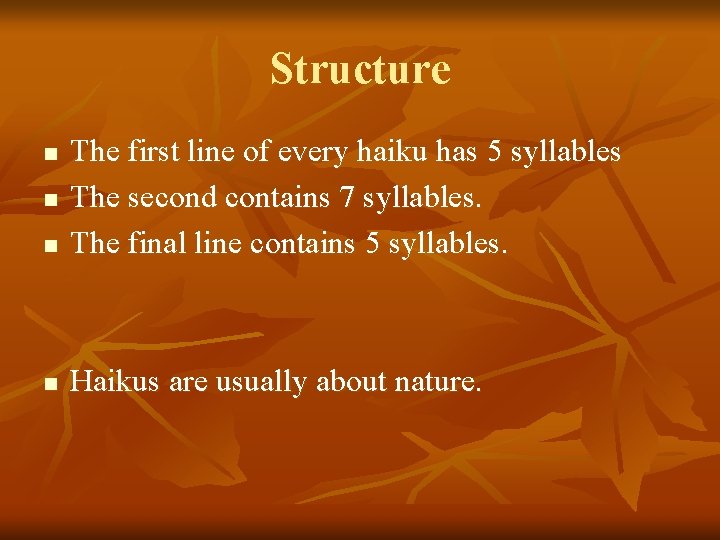 Structure

- The first line of every haiku has 5 syllables
- The second contains 7 syllables.
- The final line contains 5 syllables.

- Haikus are usually about nature.